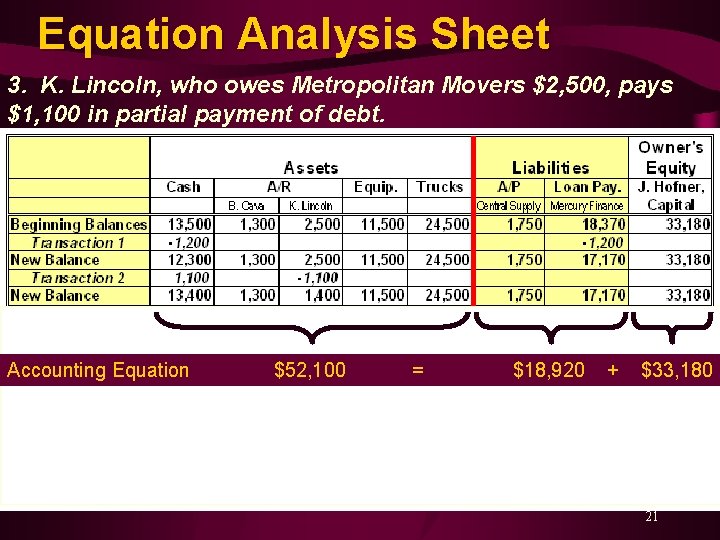 Equation Analysis Sheet

3. K. Lincoln, who owes Metropolitan Movers $2,500, pays $1,100 in partial payment of debt.

| | Assets | | | | | Liabilities | | Owner's Equity |
|---|---|---|---|---|---|---|---|---|
| | Cash | A/R | | Equip. | Trucks | A/P | Loan Pay. | J. Hofner, |
| | | B. Cava | K. Lincoln | | | Central Supply | Mercury Finance | Capital |
| Beginning Balances | 13,500 | 1,300 | 2,500 | 11,500 | 24,500 | 1,750 | 18,370 | 33,180 |
| Transaction 1 | -1,200 | | | | | | -1,200 | |
| New Balance | 12,300 | 1,300 | 2,500 | 11,500 | 24,500 | 1,750 | 17,170 | 33,180 |
| Transaction 2 | 1,100 | | -1,100 | | | | | |
| New Balance | 13,400 | 1,300 | 1,400 | 11,500 | 24,500 | 1,750 | 17,170 | 33,180 |

Accounting Equation $52,100 = $18,920 + $33,180

21